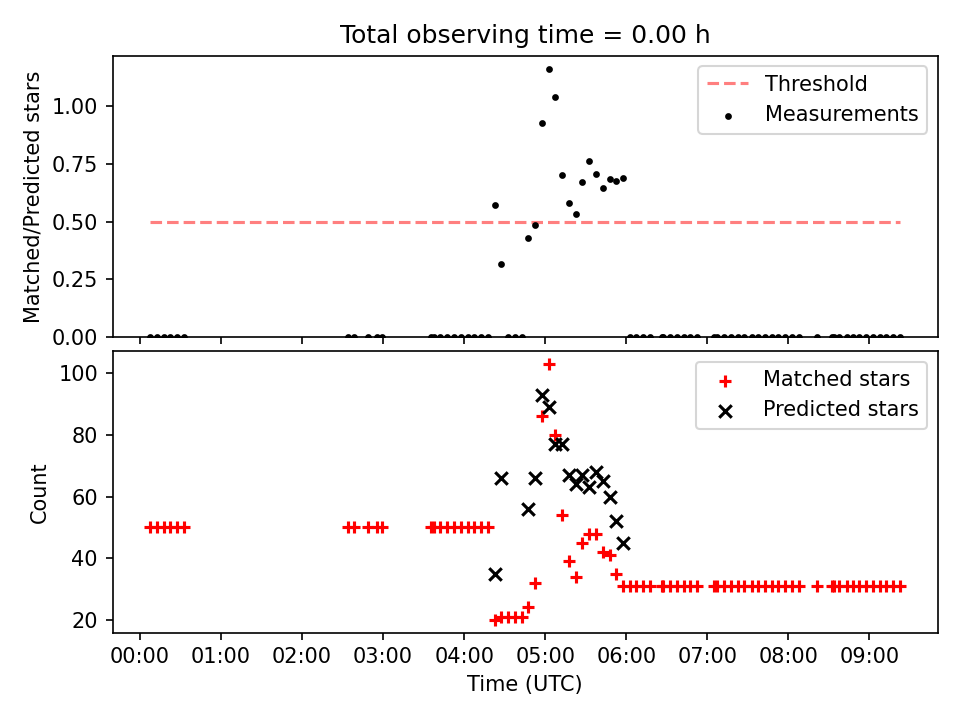 Total observing time = 0.00 h

Matched/Predicted stars

1.00
0.75
0.50
0.25
0.00

Threshold
Measurements

Count

100
80
60
40
20

Matched stars
Predicted stars

00:00 01:00 02:00 03:00 04:00 05:00 06:00 07:00 08:00 09:00
Time (UTC)